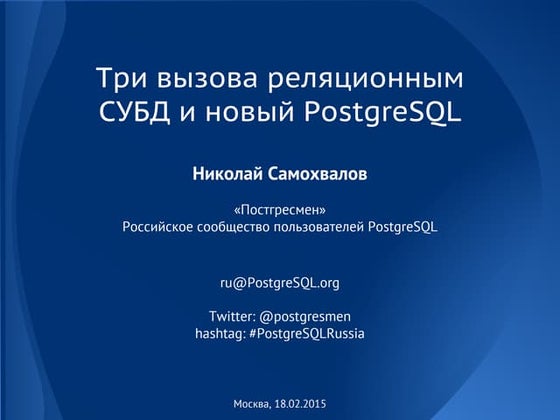 Три вызова реляционным СУБД и новый PostgreSQL

Николай Самохвалов

«Постгресмен»
Российское сообщество пользователей PostgreSQL

ru@PostgreSQL.org

Twitter: @postgresmen
hashtag: #PostgreSQLRussia

Москва, 18.02.2015